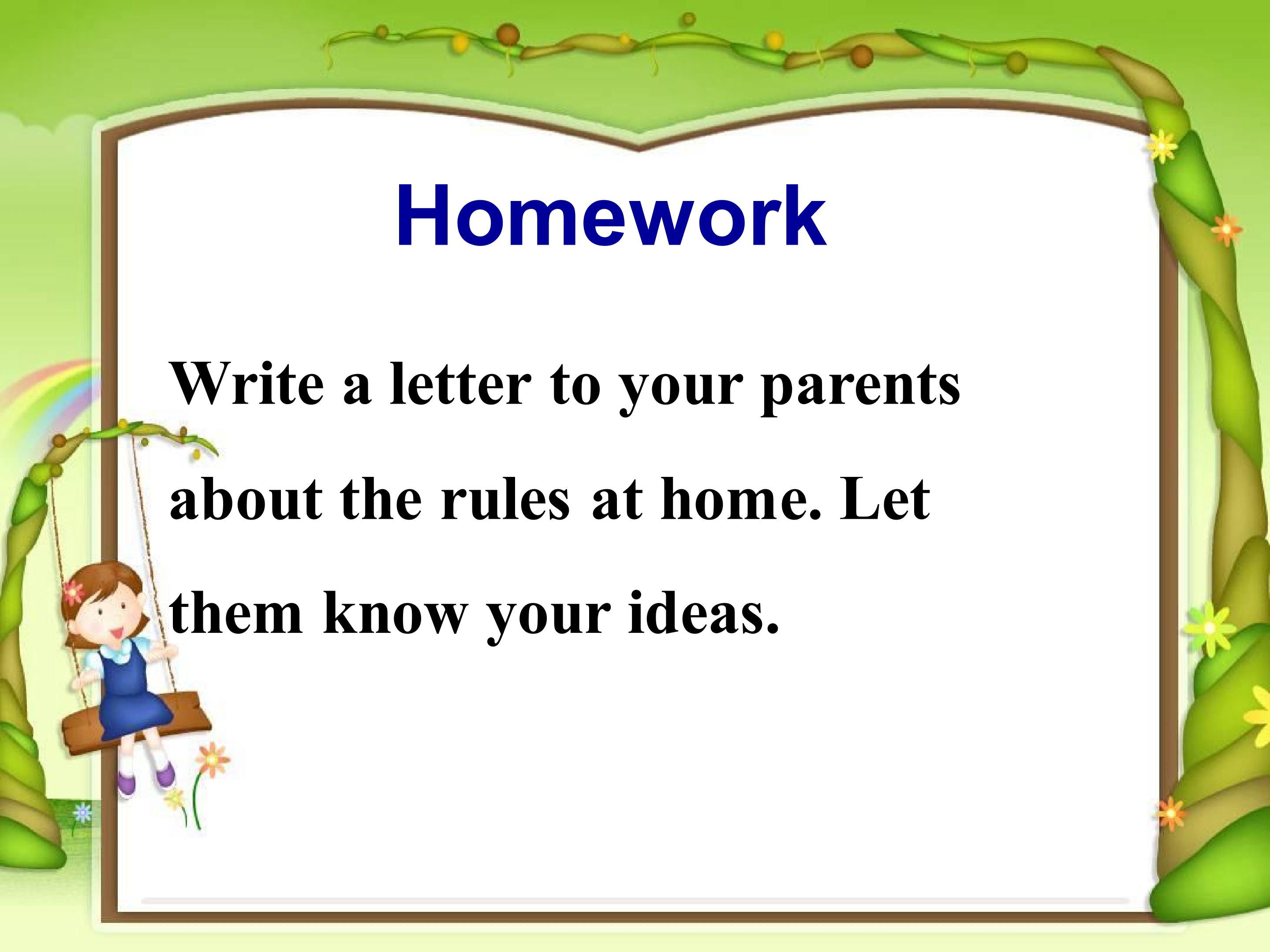 Homework

Write a letter to your parents about the rules at home. Let them know your ideas.